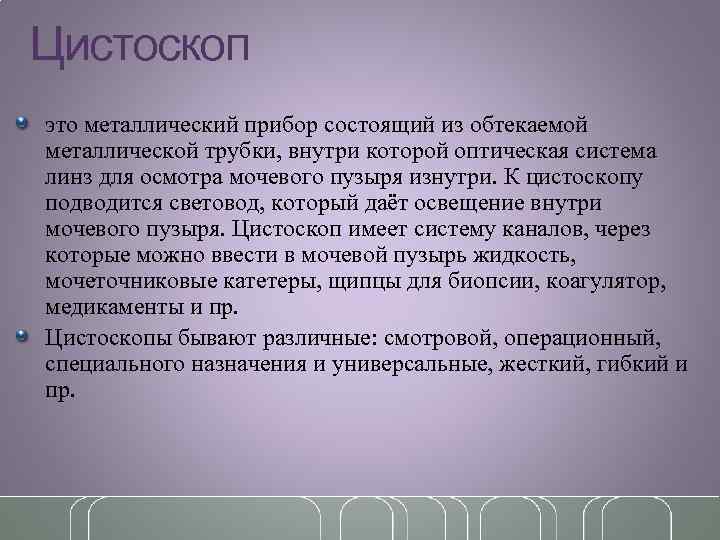 Цистоскоп

это металлический прибор состоящий из обтекаемой металлической трубки, внутри которой оптическая система линз для осмотра мочевого пузыря изнутри. К цистоскопу подводится световод, который даёт освещение внутри мочевого пузыря. Цистоскоп имеет систему каналов, через которые можно ввести в мочевой пузырь жидкость, мочеточниковые катетеры, щипцы для биопсии, коагулятор, медикаменты и пр.

Цистоскопы бывают различные: смотровой, операционный, специального назначения и универсальные, жесткий, гибкий и пр.